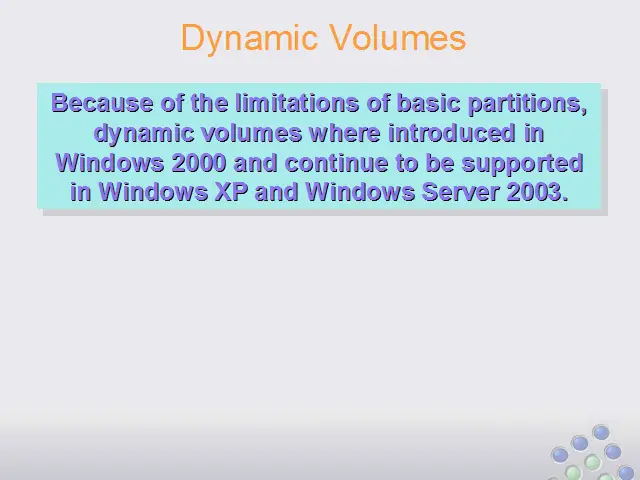 Dynamic Volumes

Because of the limitations of basic partitions, dynamic volumes where introduced in Windows 2000 and continue to be supported in Windows XP and Windows Server 2003.